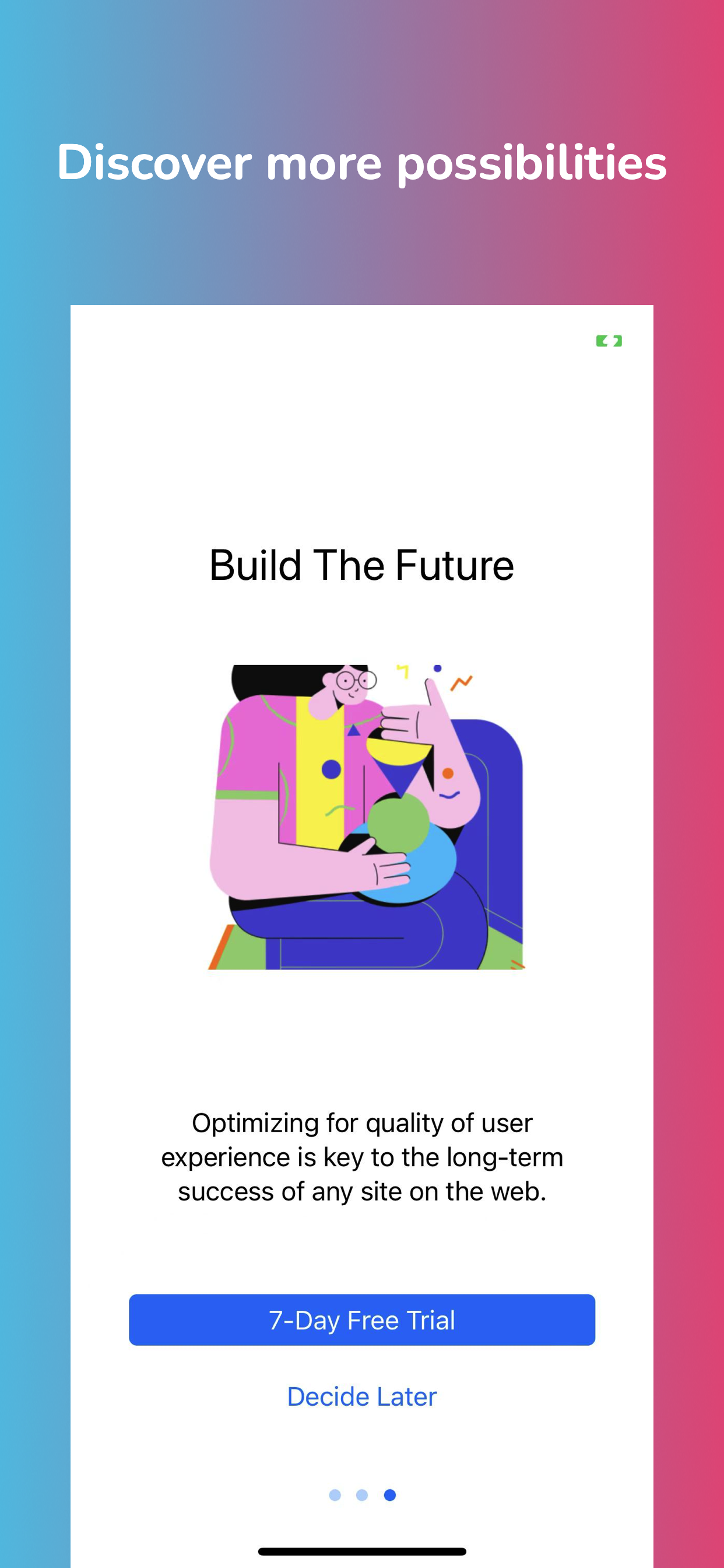 Discover more possibilities

Build The Future

Optimizing for quality of user experience is key to the long-term success of any site on the web.

7-Day Free Trial

Decide Later